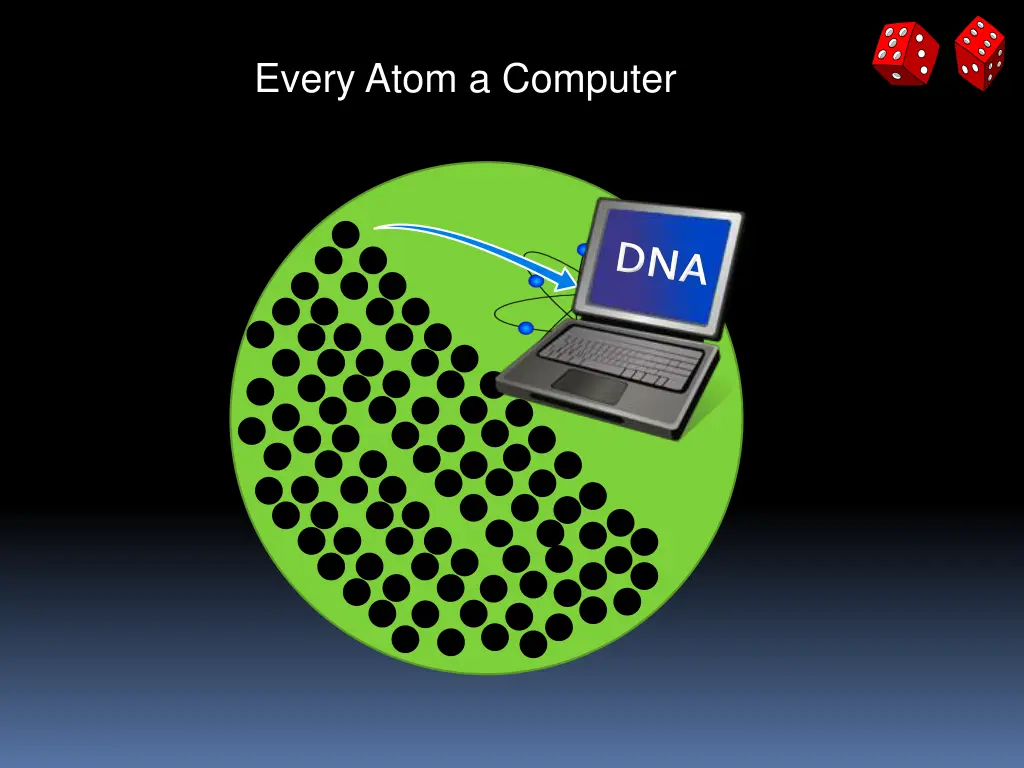 Every Atom a Computer

DNA